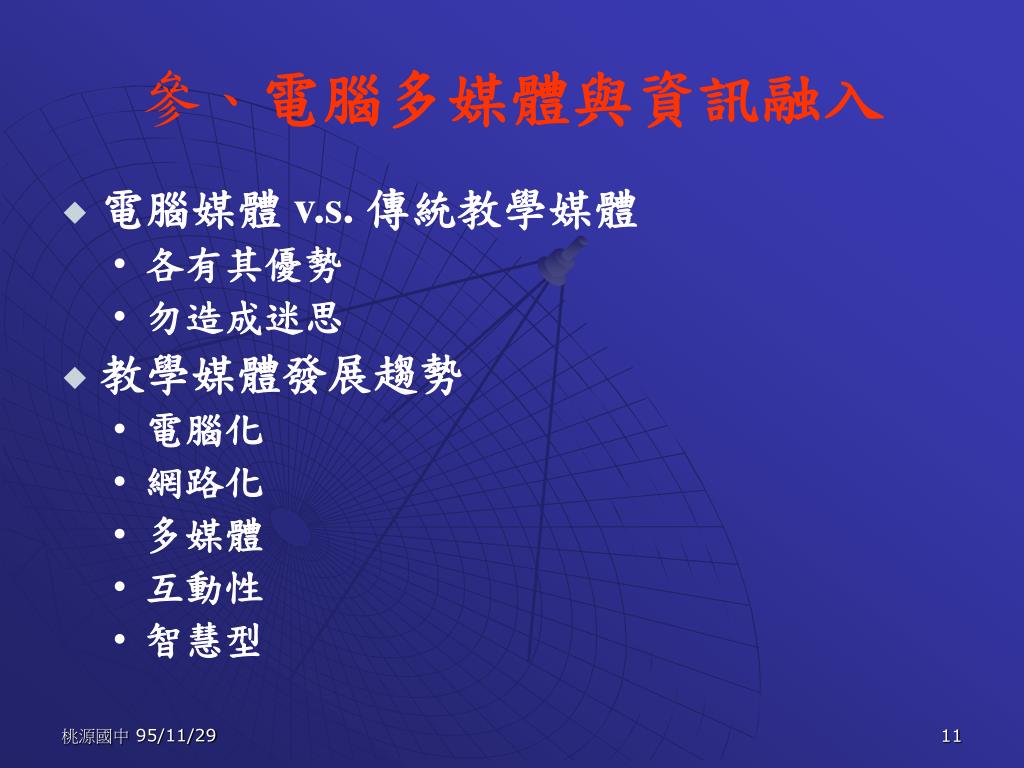 參、電腦多媒體與資訊融入

◆ 電腦媒體 v.s. 傳統教學媒體
• 各有其優勢
• 勿造成迷思

◆ 教學媒體發展趨勢
• 電腦化
• 網路化
• 多媒體
• 互動性
• 智慧型

桃源國中 95/11/29

11